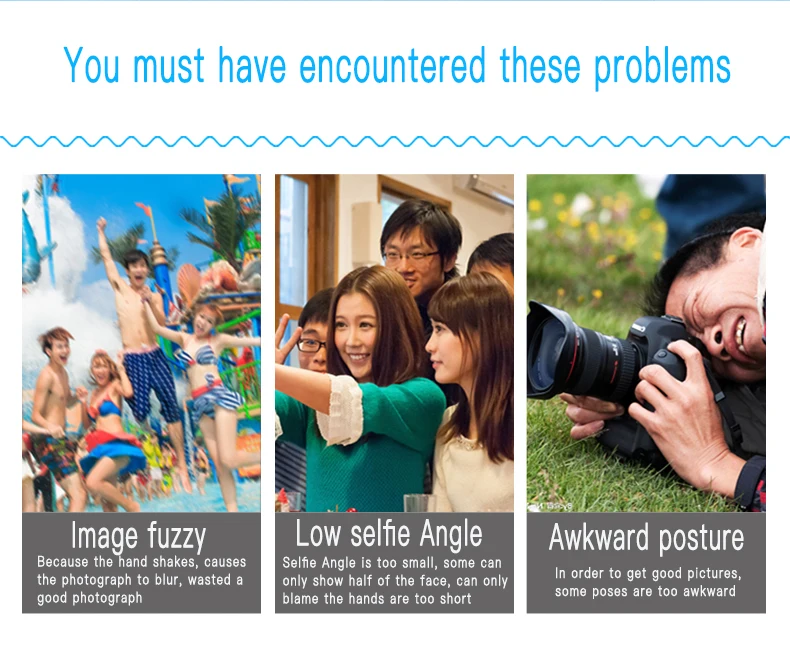 You must have encountered these problems

Image fuzzy
Because the hand shakes, causes the photograph to blur, wasted a good photograph

Low selfie Angle
Selfie Angle is too small, some can only show half of the face, can only blame the hands are too short

Awkward posture
In order to get good pictures, some poses are too awkward